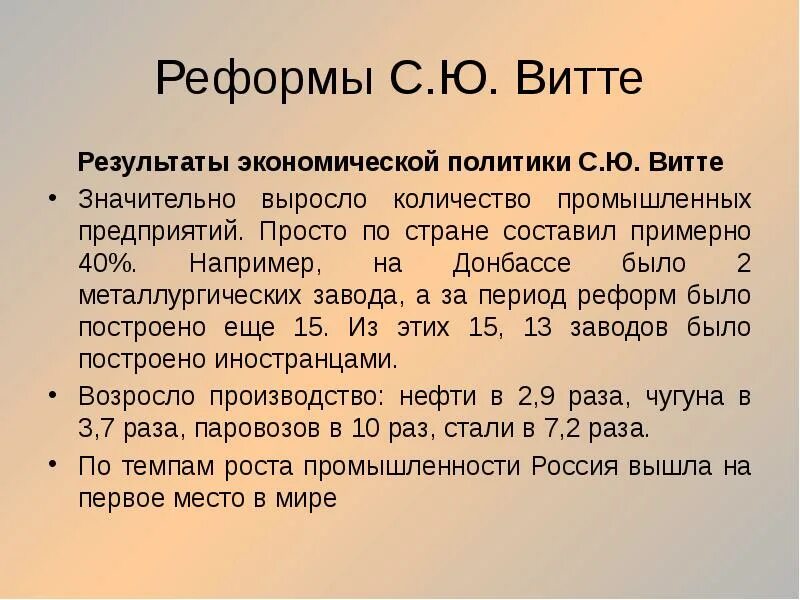 Реформы С.Ю. Витте

Результаты экономической политики С.Ю. Витте

• Значительно выросло количество промышленных предприятий. Просто по стране составил примерно 40%. Например, на Донбассе было 2 металлургических завода, а за период реформ было построено еще 15. Из этих 15, 13 заводов было построено иностранцами.

• Возросло производство: нефти в 2,9 раза, чугуна в 3,7 раза, паровозов в 10 раз, стали в 7,2 раза.

• По темпам роста промышленности Россия вышла на первое место в мире